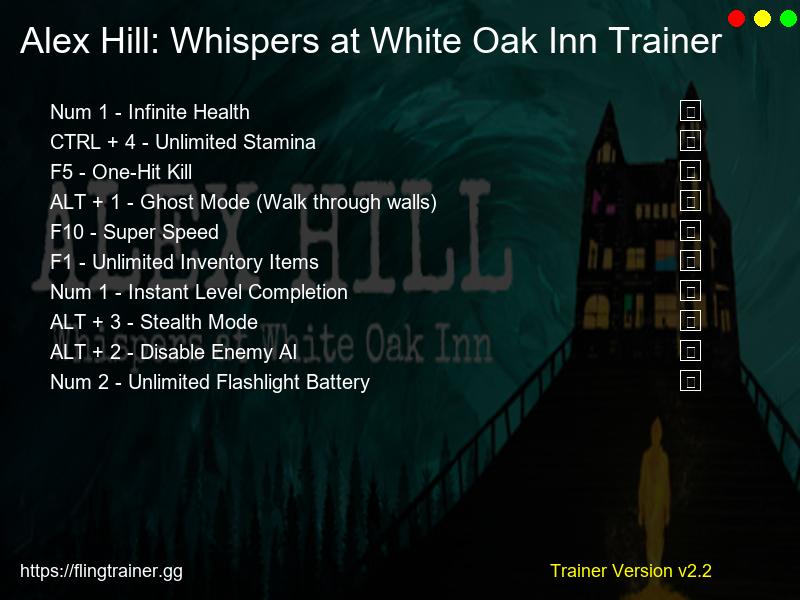 Alex Hill: Whispers at White Oak Inn Trainer

Num 1 - Infinite Health
CTRL + 4 - Unlimited Stamina
F5 - One-Hit Kill
ALT + 1 - Ghost Mode (Walk through walls)
F10 - Super Speed
F1 - Unlimited Inventory Items
Num 1 - Instant Level Completion
ALT + 3 - Stealth Mode
ALT + 2 - Disable Enemy AI
Num 2 - Unlimited Flashlight Battery

ALEX HILL
Whispers of White Oak Inn

https://flingtrainer.gg
Trainer Version v2.2